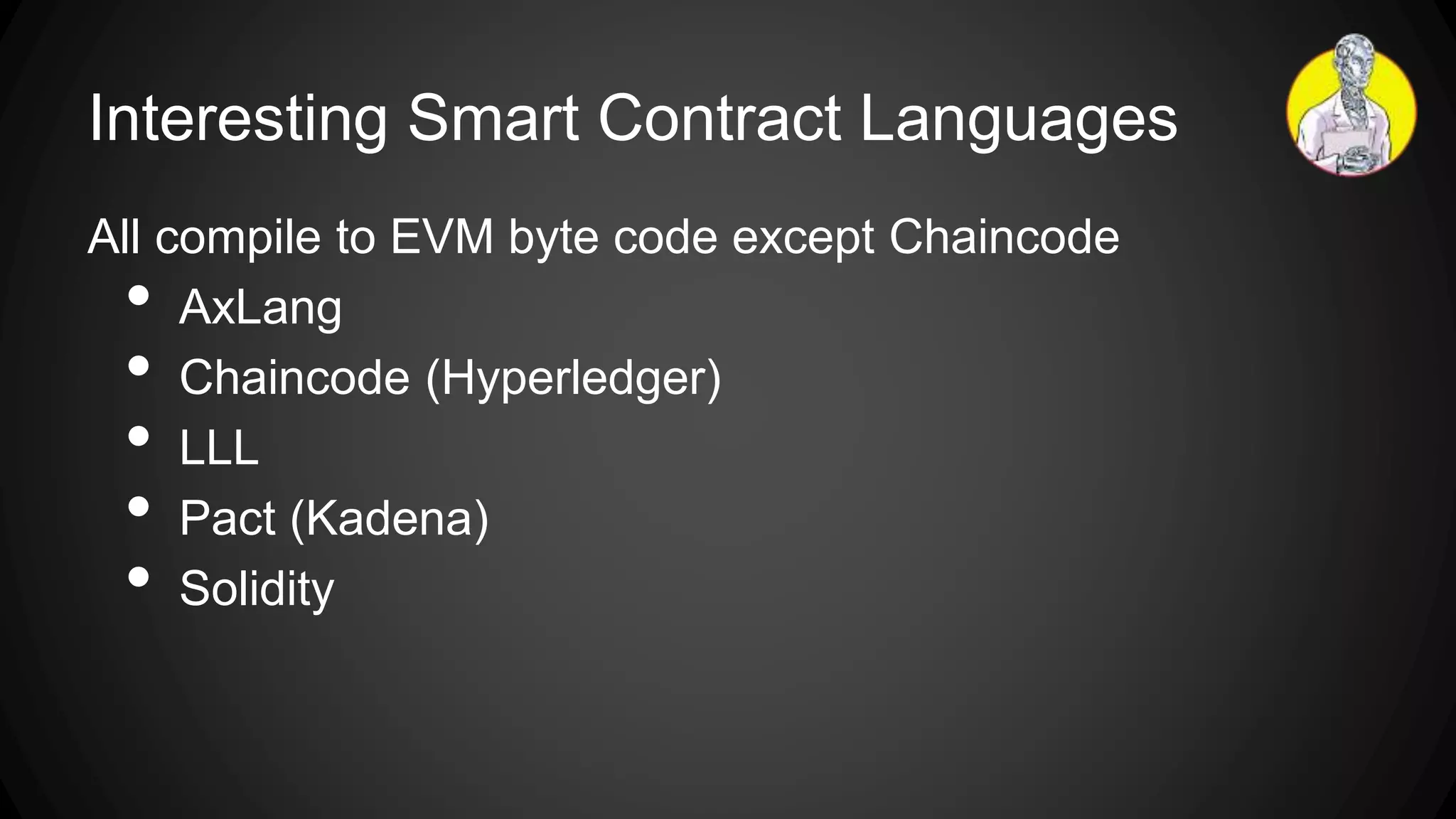 Interesting Smart Contract Languages

All compile to EVM byte code except Chaincode

- AxLang
- Chaincode (Hyperledger)
- LLL
- Pact (Kadena)
- Solidity